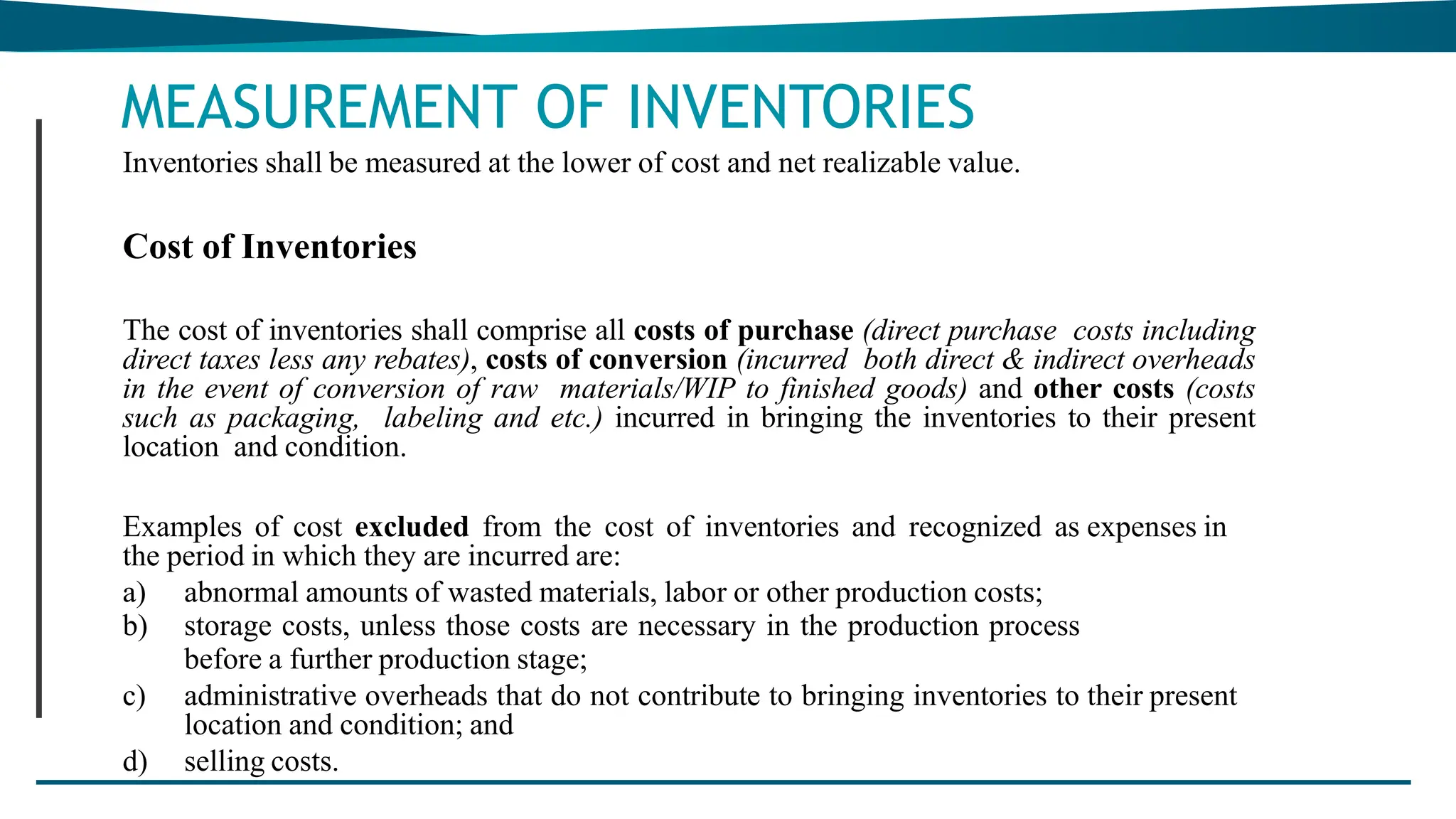 MEASUREMENT OF INVENTORIES

Inventories shall be measured at the lower of cost and net realizable value.

Cost of Inventories

The cost of inventories shall comprise all costs of purchase (direct purchase costs including direct taxes less any rebates), costs of conversion (incurred both direct & indirect overheads in the event of conversion of raw materials/WIP to finished goods) and other costs (costs such as packaging, labeling and etc.) incurred in bringing the inventories to their present location and condition.

Examples of cost excluded from the cost of inventories and recognized as expenses in the period in which they are incurred are:
a) abnormal amounts of wasted materials, labor or other production costs;
b) storage costs, unless those costs are necessary in the production process before a further production stage;
c) administrative overheads that do not contribute to bringing inventories to their present location and condition; and
d) selling costs.